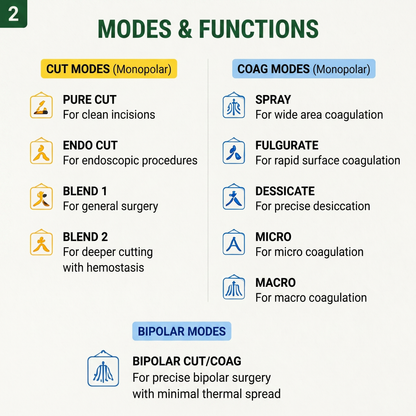 2

MODES & FUNCTIONS

CUT MODES (Monopolar)

PURE CUT
For clean incisions

ENDO CUT
For endoscopic procedures

BLEND 1
For general surgery

BLEND 2
For deeper cutting with hemostasis

COAG MODES (Monopolar)

SPRAY
For wide area coagulation

FULGURATE
For rapid surface coagulation

DESSICATE
For precise desiccation

MICRO
For micro coagulation

MACRO
For macro coagulation

BIPOLAR MODES

BIPOLAR CUT/COAG
For precise bipolar surgery with minimal thermal spread